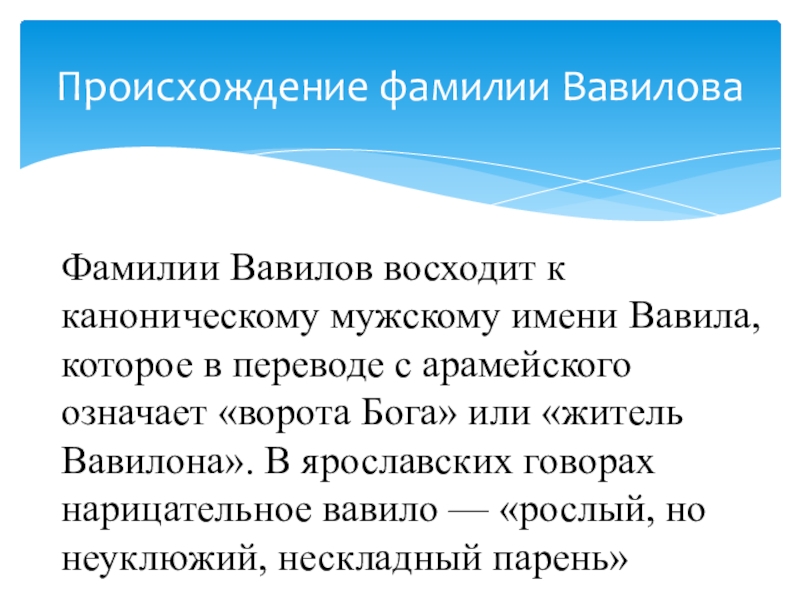 Происхождение фамилии Вавилова

Фамилии Вавилов восходит к каноническому мужскому имени Вавила, которое в переводе с арамейского означает «ворота Бога» или «житель Вавилона». В ярославских говорах нарицательное вавило — «рослый, но неуклюжий, нескладный парень»